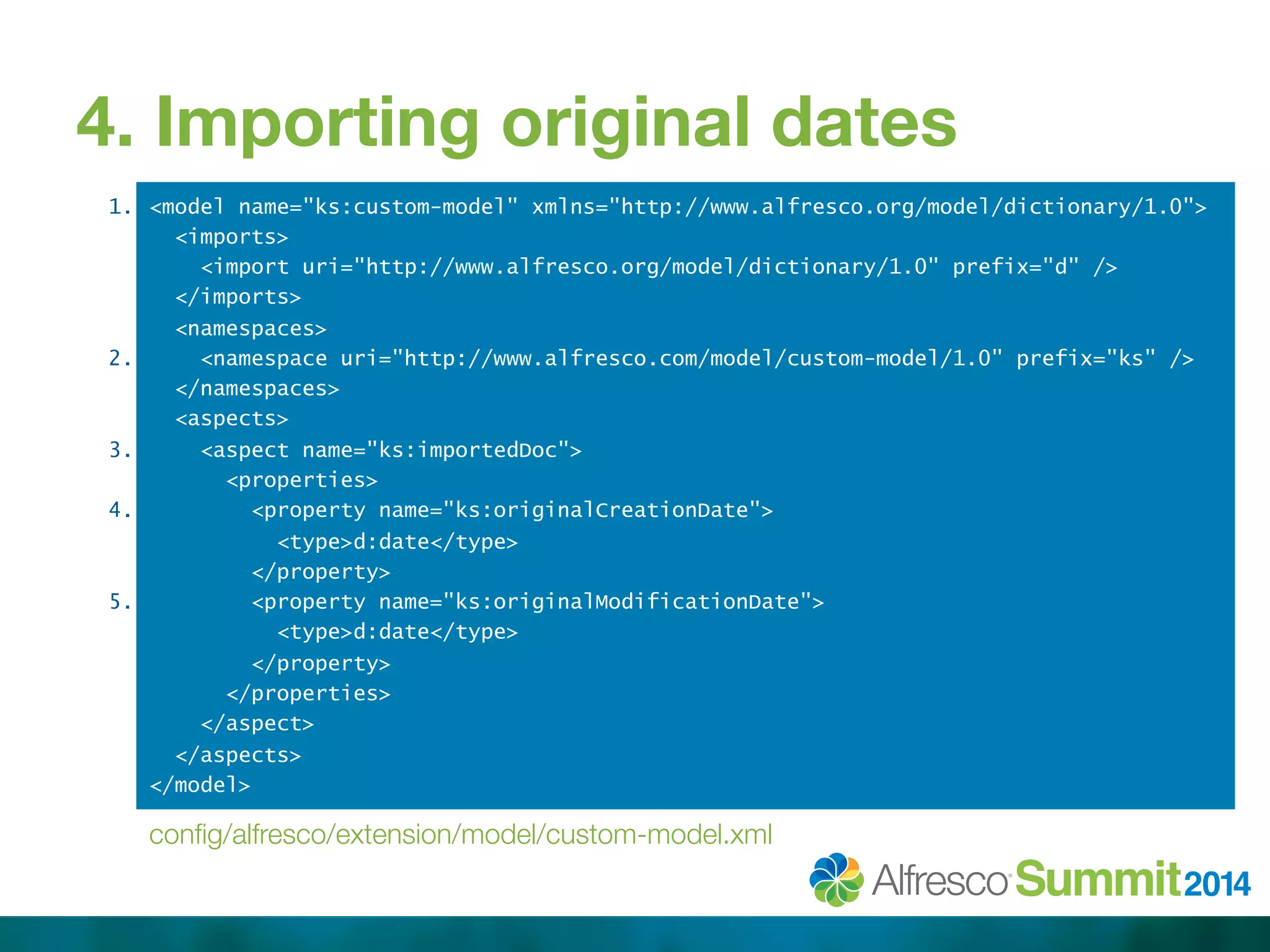 4. Importing original dates

1. <model name="ks:custom-model" xmlns="http://www.alfresco.org/model/dictionary/1.0">
<imports>
<import uri="http://www.alfresco.org/model/dictionary/1.0" prefix="d" />
</imports>
<namespaces>
2. <namespace uri="http://www.alfresco.com/model/custom-model/1.0" prefix="ks" />
</namespaces>
<aspects>
3. <aspect name="ks:importedDoc">
<properties>
4. <property name="ks:originalCreationDate">
<type>d:date</type>
</property>
5. <property name="ks:originalModificationDate">
<type>d:date</type>
</property>
</properties>
</aspect>
</aspects>
</model>

config/alfresco/extension/model/custom-model.xml

Alfresco Summit 2014